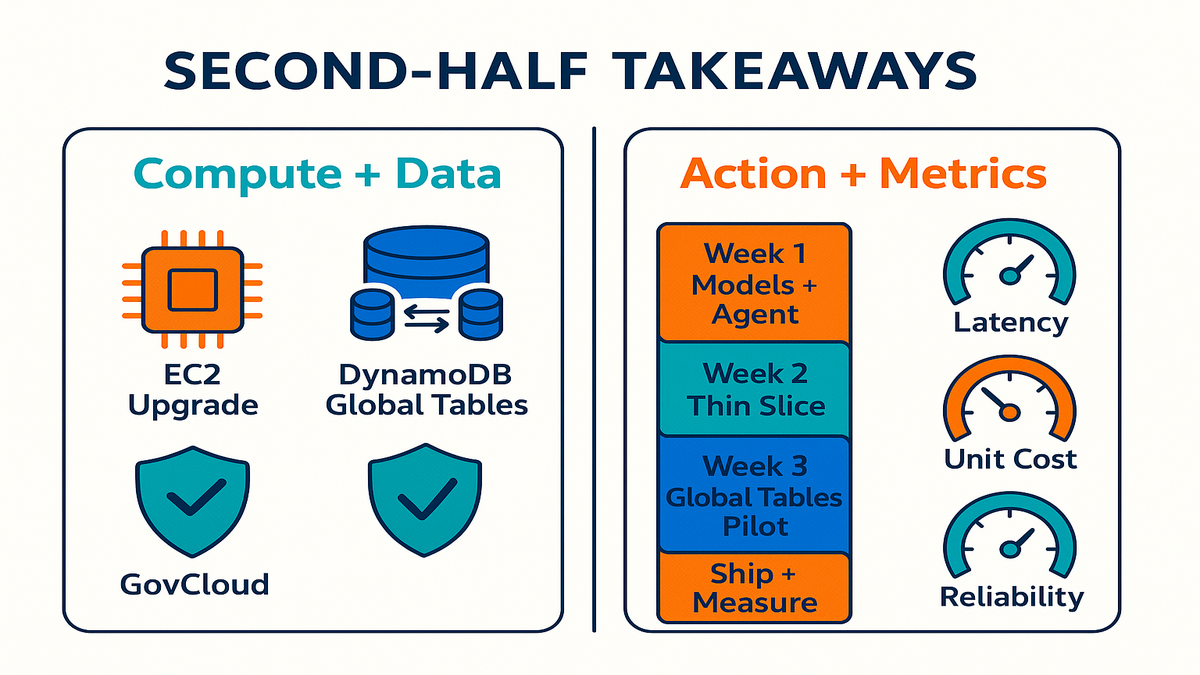 SECOND-HALF TAKEAWAYS

Compute + Data

EC2 Upgrade

DynamoDB Global Tables

GovCloud

Action + Metrics

Week 1 Models + Agent

Week 2 Thin Slice

Week 3 Global Tables Pilot

Ship + Measure

Latency

Unit Cost

Reliability